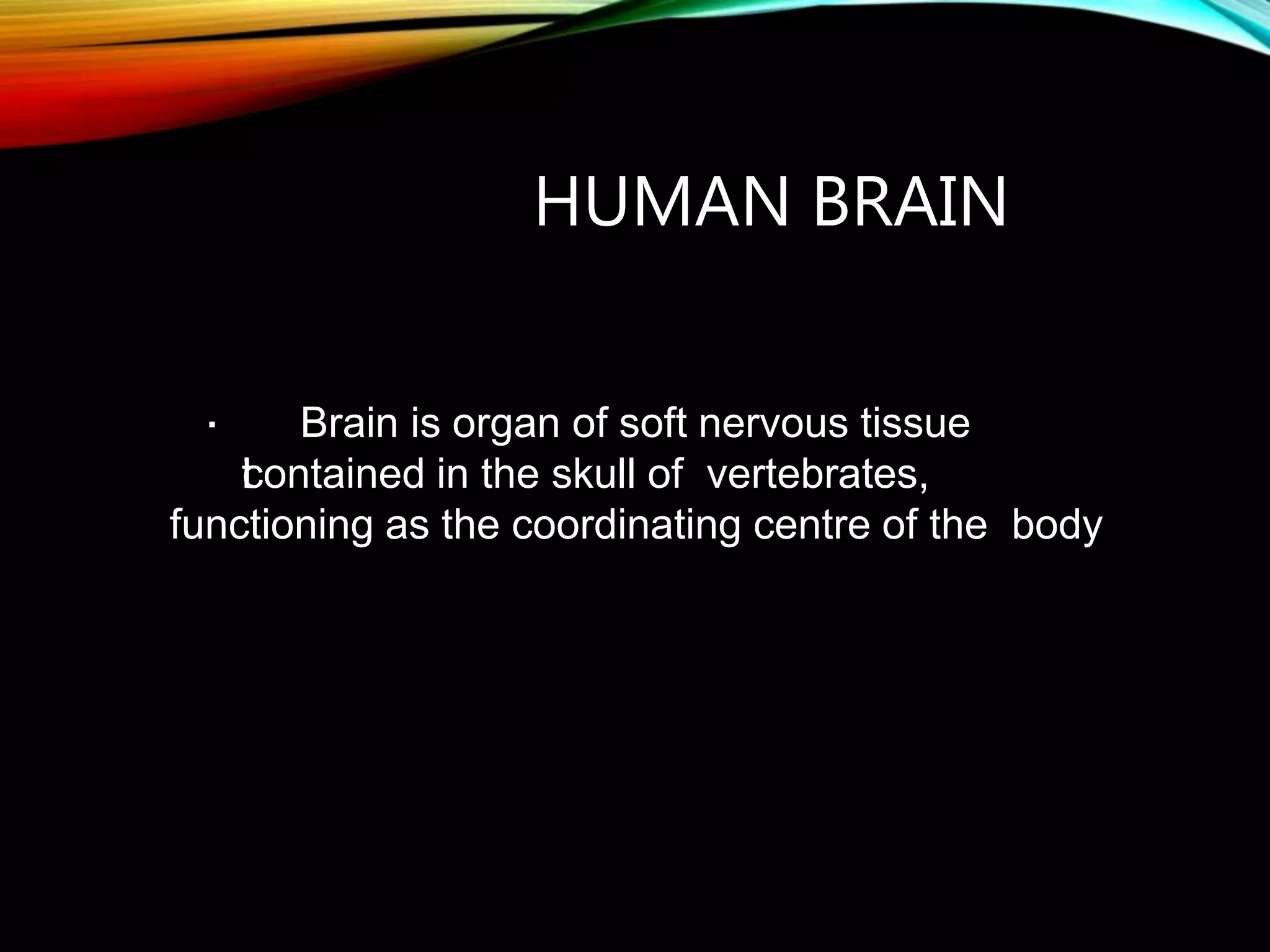 HUMAN BRAIN

· Brain is organ of soft nervous tissue contained in the skull of vertebrates, functioning as the coordinating centre of the body